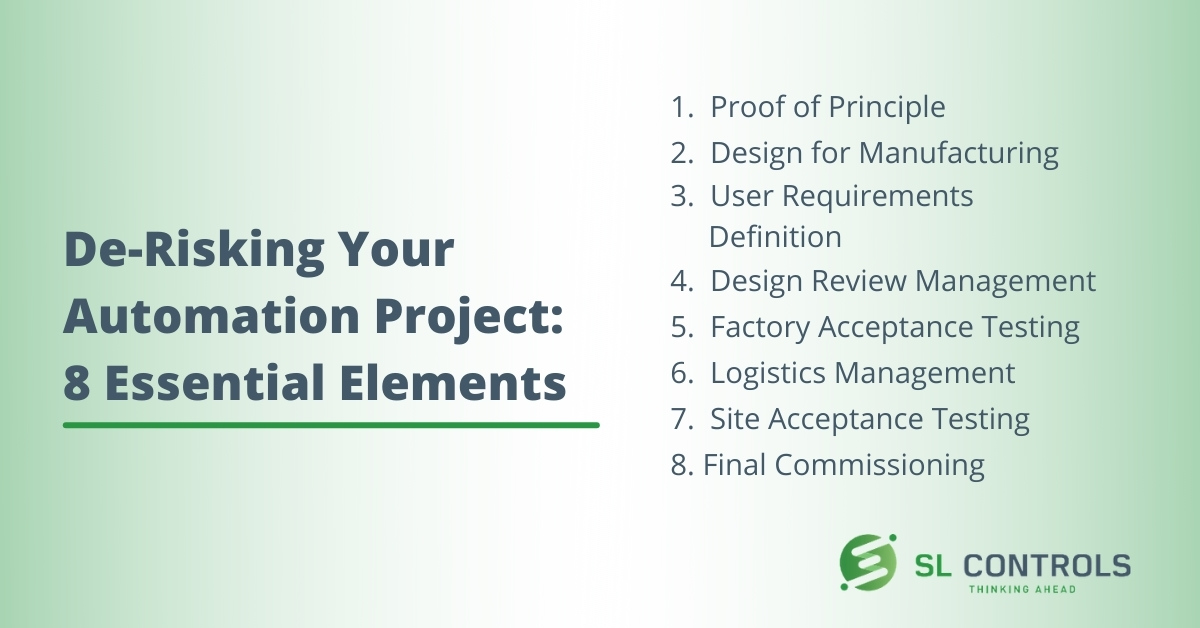 De-Risking Your Automation Project: 8 Essential Elements

1. Proof of Principle
2. Design for Manufacturing
3. User Requirements Definition
4. Design Review Management
5. Factory Acceptance Testing
6. Logistics Management
7. Site Acceptance Testing
8. Final Commissioning

SL CONTROLS
THINKING AHEAD